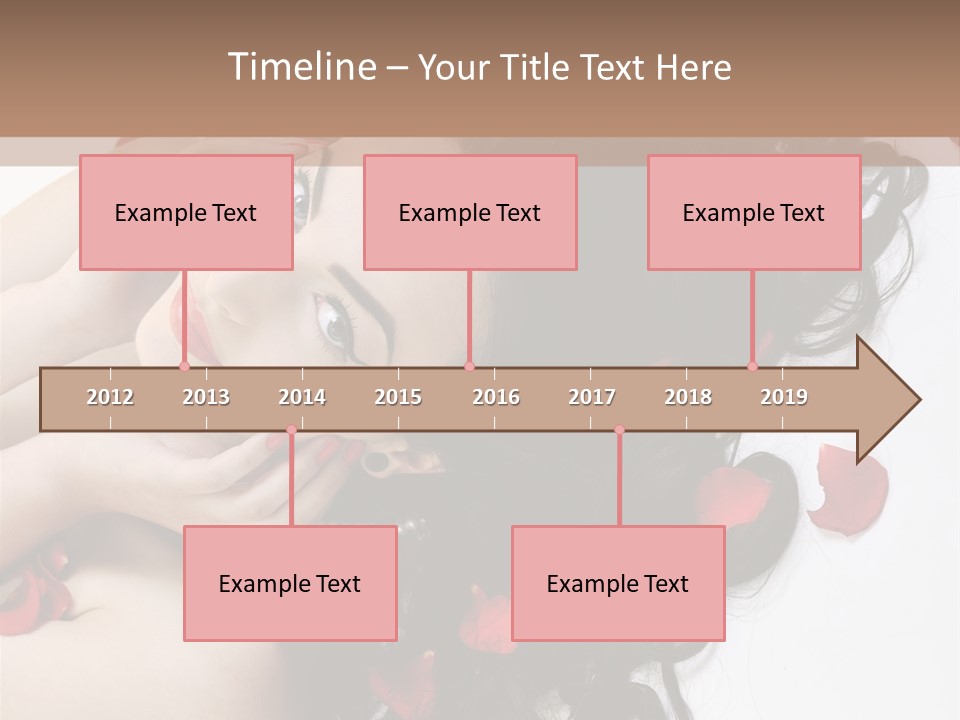 Timeline – Your Title Text Here

Example Text

Example Text

Example Text

2012 2013 2014 2015 2016 2017 2018 2019

Example Text

Example Text